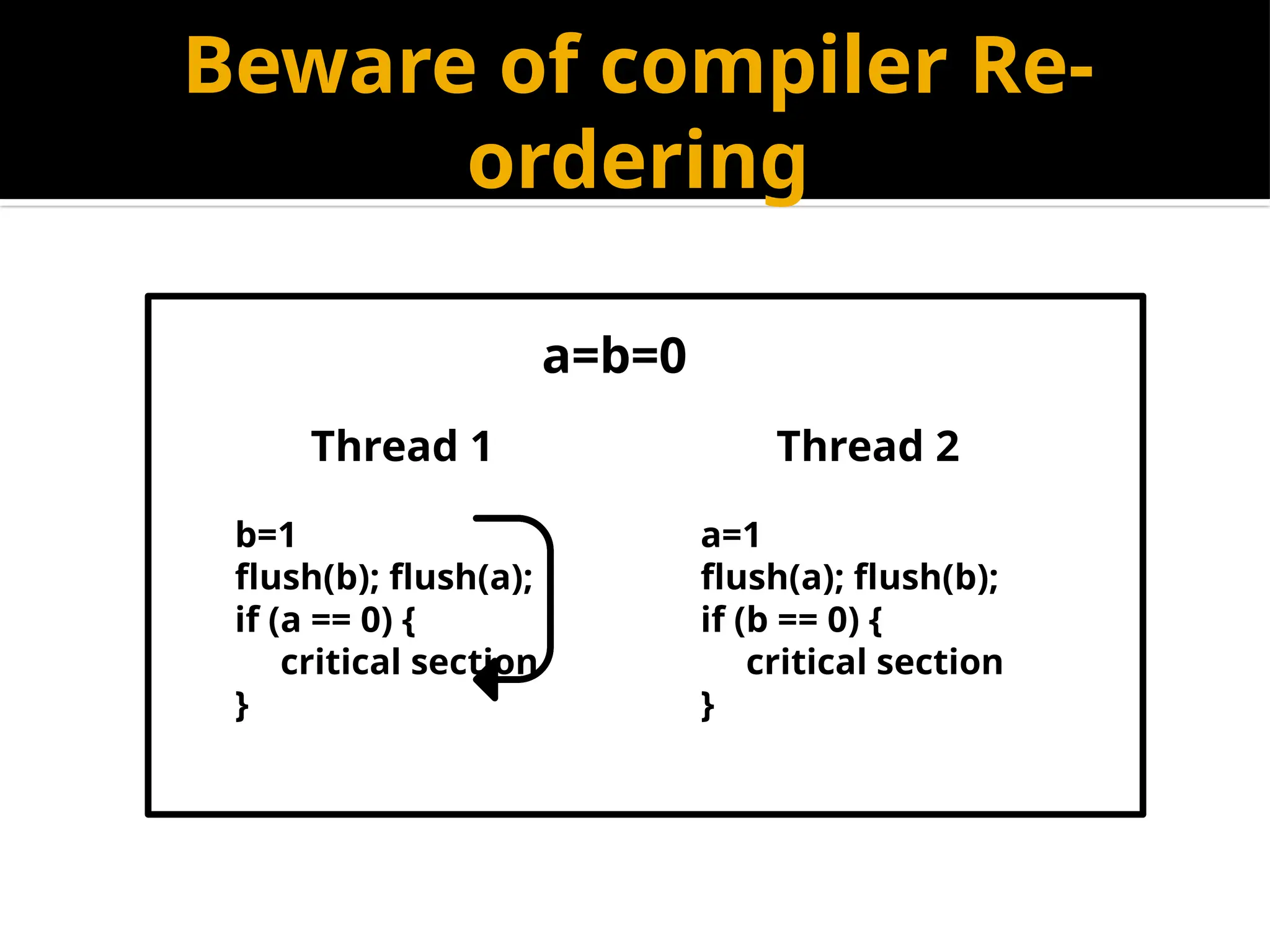 Beware of compiler Re-ordering

a=b=0

Thread 1

b=1
flush(b); flush(a);
if (a == 0) {
critical section
}

Thread 2

a=1
flush(a); flush(b);
if (b == 0) {
critical section
}